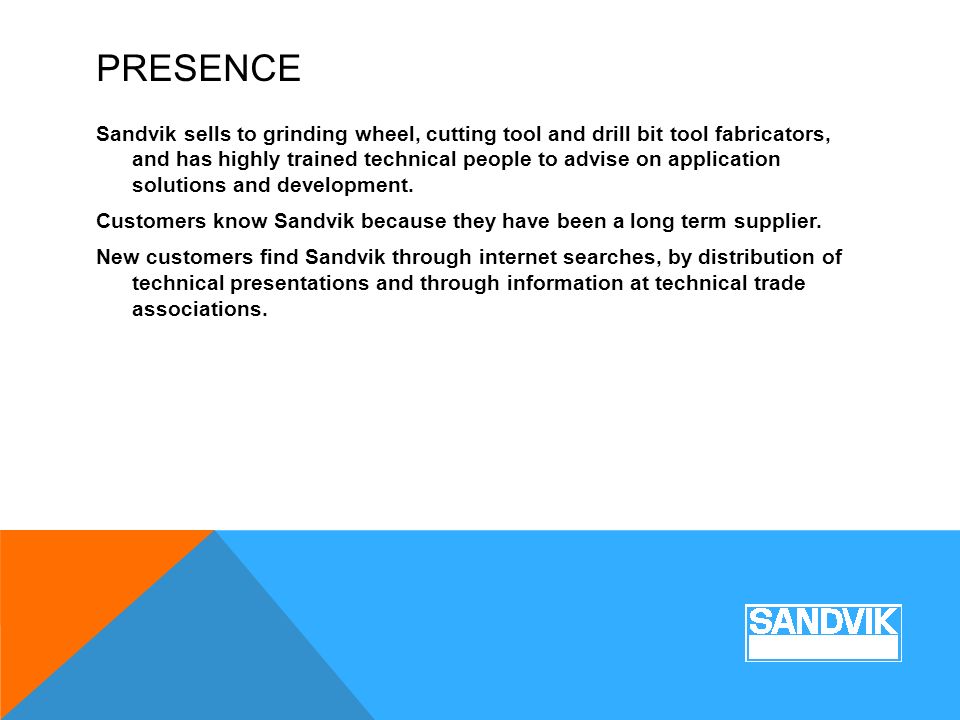 PRESENCE

Sandvik sells to grinding wheel, cutting tool and drill bit tool fabricators, and has highly trained technical people to advise on application solutions and development.

Customers know Sandvik because they have been a long term supplier.

New customers find Sandvik through internet searches, by distribution of technical presentations and through information at technical trade associations.

SANDVIK